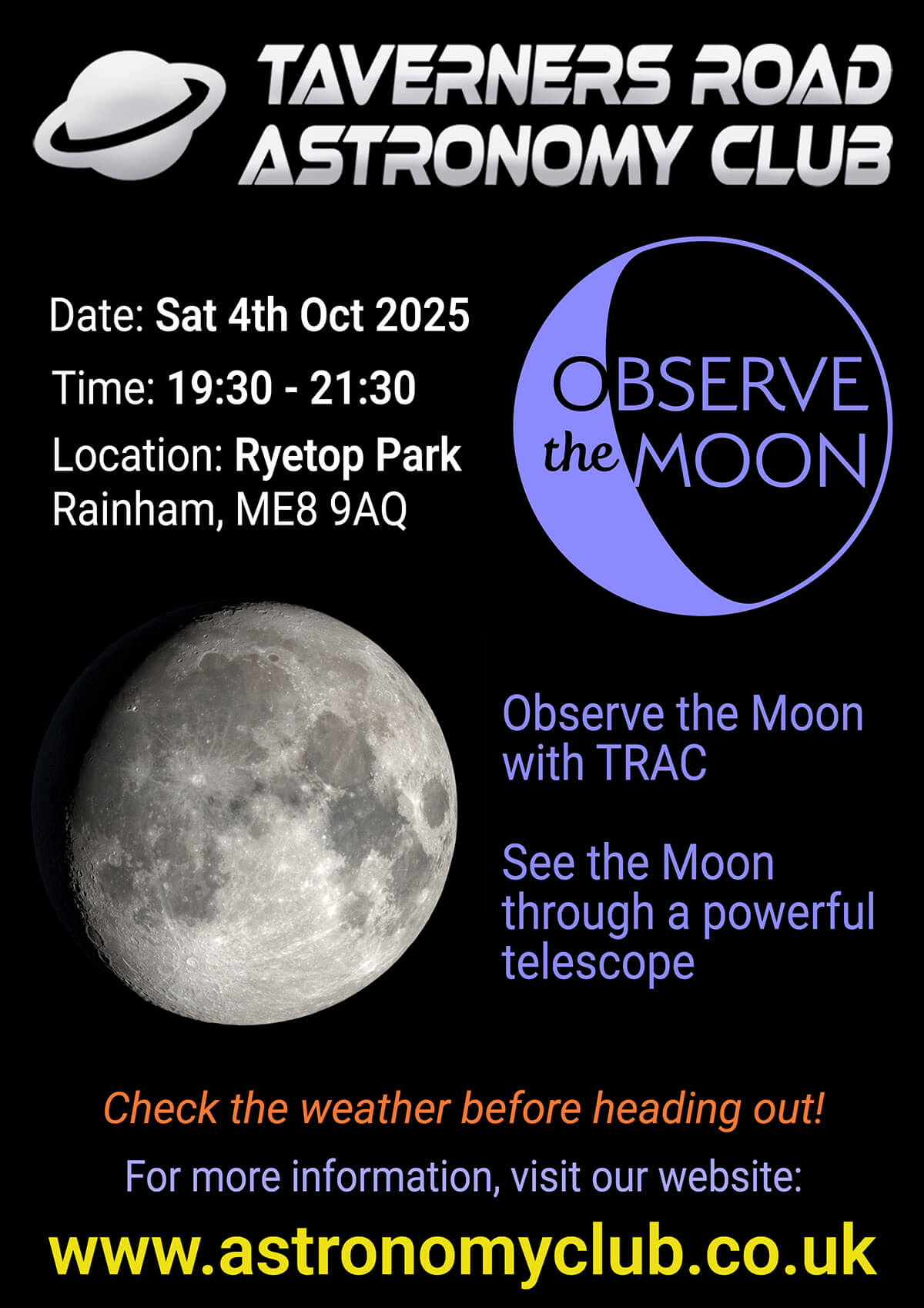 TAVERNERS ROAD ASTRONOMY CLUB

Date: Sat 4th Oct 2025

Time: 19:30 - 21:30

Location: Ryetop Park Rainham, ME8 9AQ

OBSERVE the MOON

Observe the Moon with TRAC

See the Moon through a powerful telescope

Check the weather before heading out!

For more information, visit our website:

www.astronomyclub.co.uk